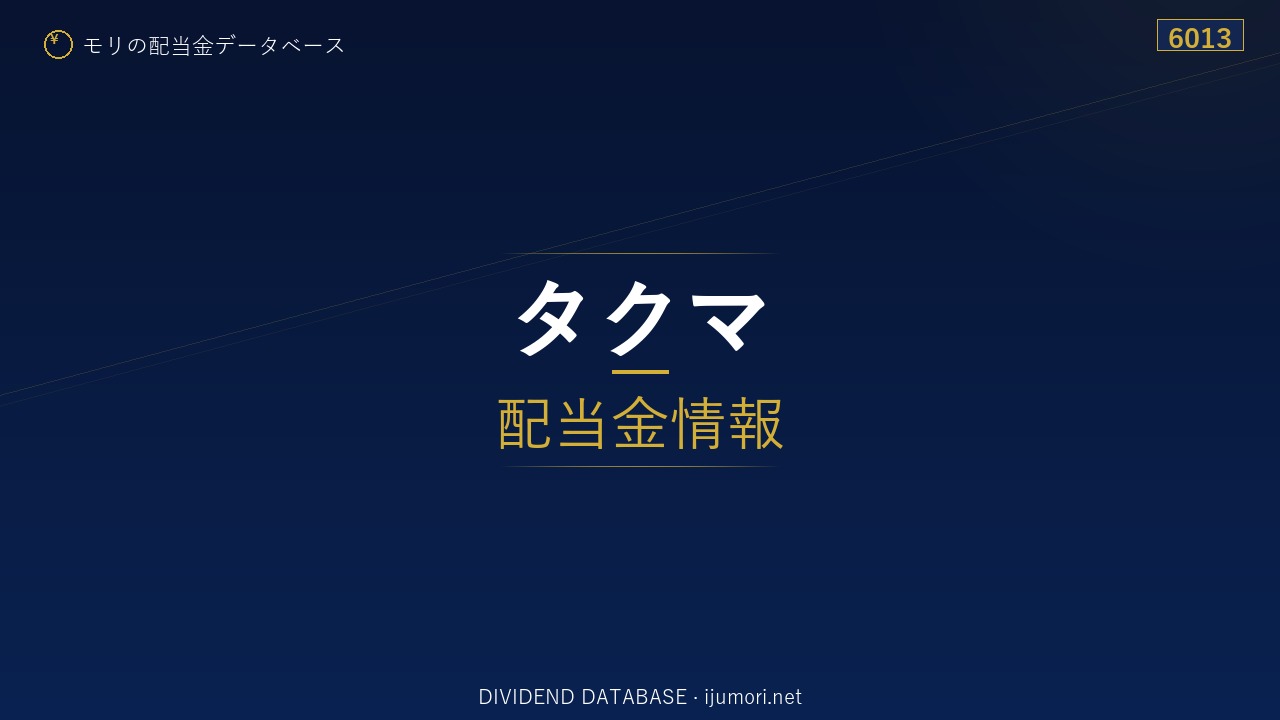 ¥ モリの配当金データベース

6013

タクマ

配当金情報

DIVIDEND DATABASE · ijumori.net